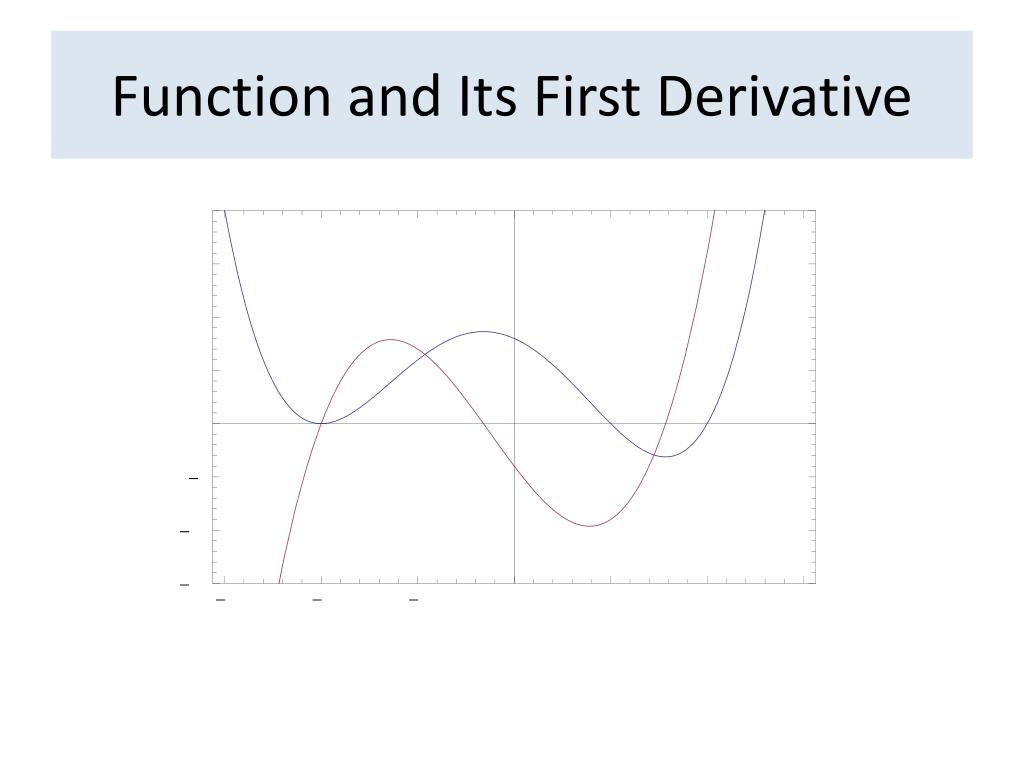 Function and Its First Derivative